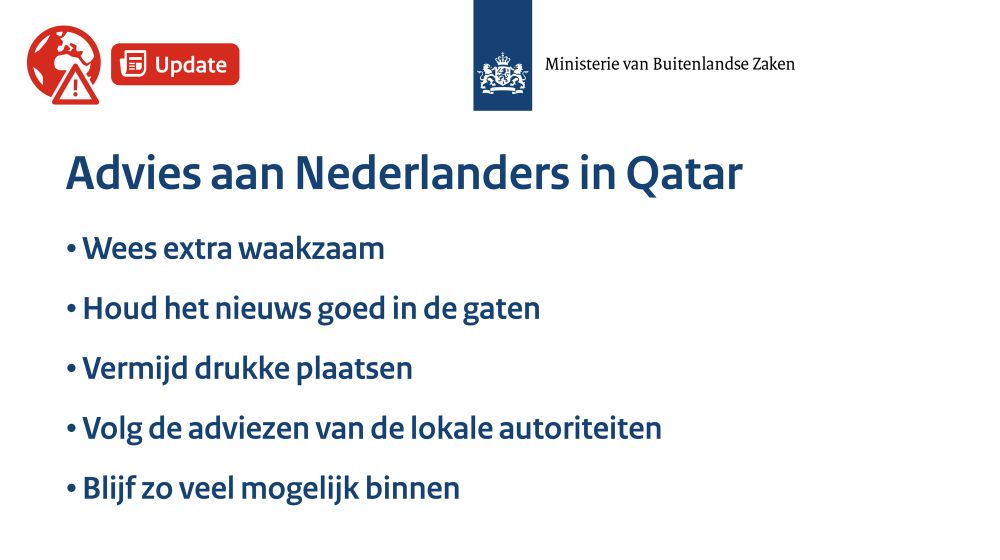 Update

Ministerie van Buitenlandse Zaken

Advies aan Nederlanders in Qatar

• Wees extra waakzaam

• Houd het nieuws goed in de gaten

• Vermijd drukke plaatsen

• Volg de adviezen van de lokale autoriteiten

• Blijf zo veel mogelijk binnen